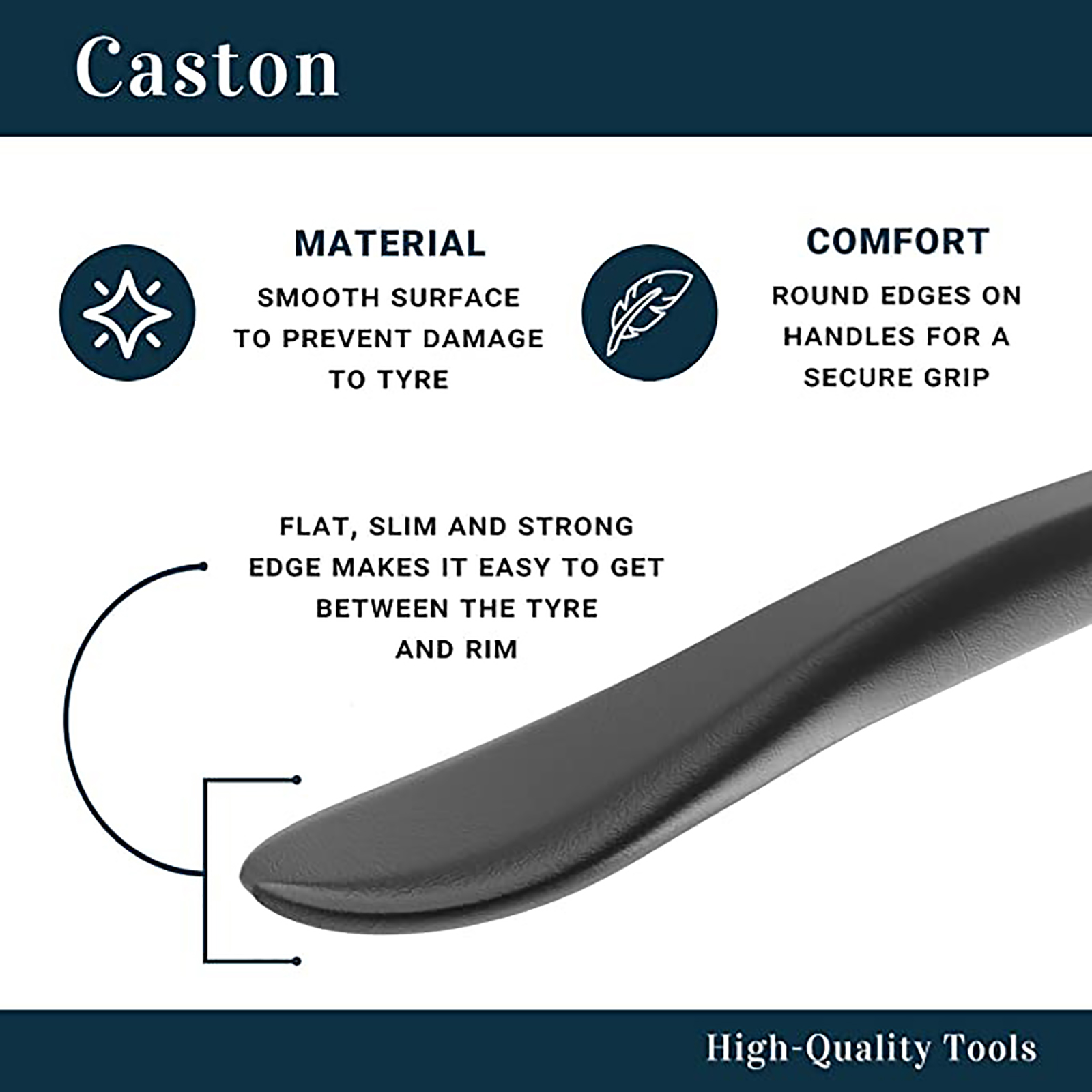 Caston

MATERIAL

SMOOTH SURFACE TO PREVENT DAMAGE TO TYRE

COMFORT

ROUND EDGES ON HANDLES FOR A SECURE GRIP

FLAT, SLIM AND STRONG EDGE MAKES IT EASY TO GET BETWEEN THE TYRE AND RIM

High-Quality Tools